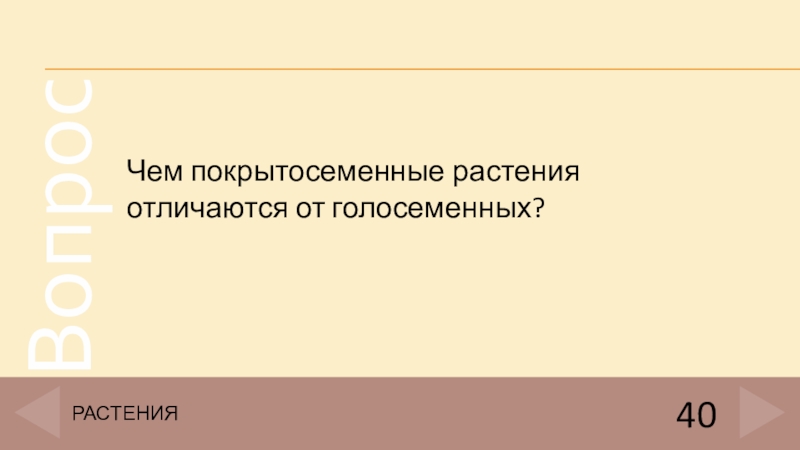 Вопрос

Чем покрытосеменные растения отличаются от голосеменных?

РАСТЕНИЯ

40